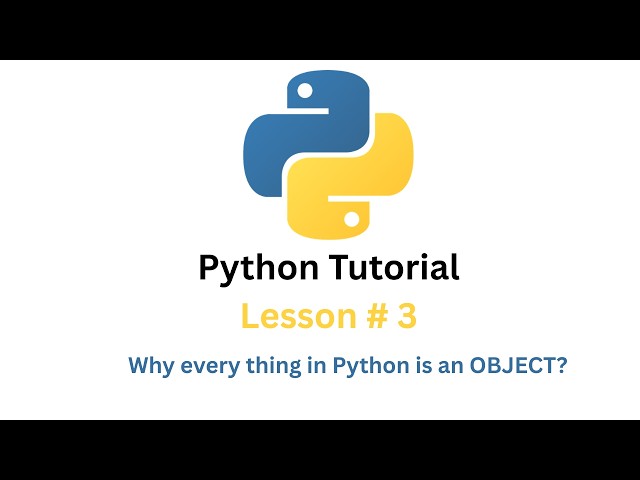 Python Tutorial

Lesson # 3

Why every thing in Python is an OBJECT?